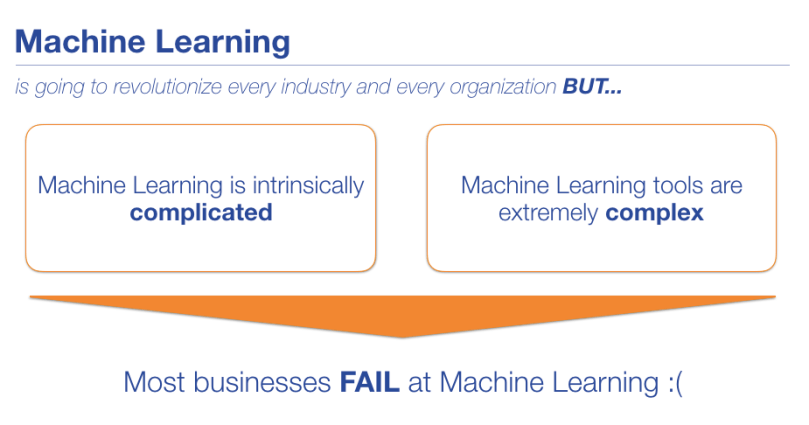 Machine Learning

is going to revolutionize every industry and every organization BUT...

Machine Learning is intrinsically complicated

Machine Learning tools are extremely complex

Most businesses FAIL at Machine Learning :(